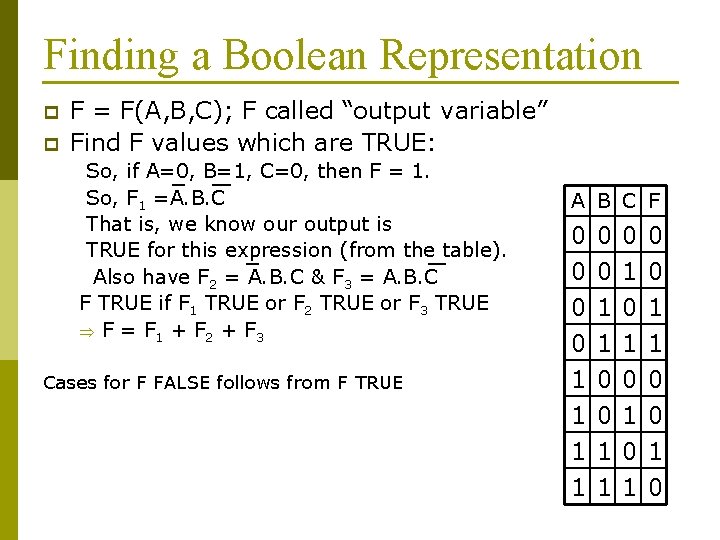 Finding a Boolean Representation

F = F(A,B,C); F called “output variable”

Find F values which are TRUE:

So, if A=0, B=1, C=0, then F = 1.
So, $F_1 = \overline{A}.B.\overline{C}$
That is, we know our output is TRUE for this expression (from the table).
Also have $F_2 = \overline{A}.B.C$ & $F_3 = A.B.\overline{C}$
F TRUE if $F_1$ TRUE or $F_2$ TRUE or $F_3$ TRUE
$\Rightarrow F = F_1 + F_2 + F_3$

Cases for F FALSE follows from F TRUE

| A | B | C | F |
|---|---|---|---|
| 0 | 0 | 0 | 0 |
| 0 | 0 | 1 | 0 |
| 0 | 1 | 0 | 1 |
| 0 | 1 | 1 | 1 |
| 1 | 0 | 0 | 0 |
| 1 | 0 | 1 | 0 |
| 1 | 1 | 0 | 1 |
| 1 | 1 | 1 | 0 |